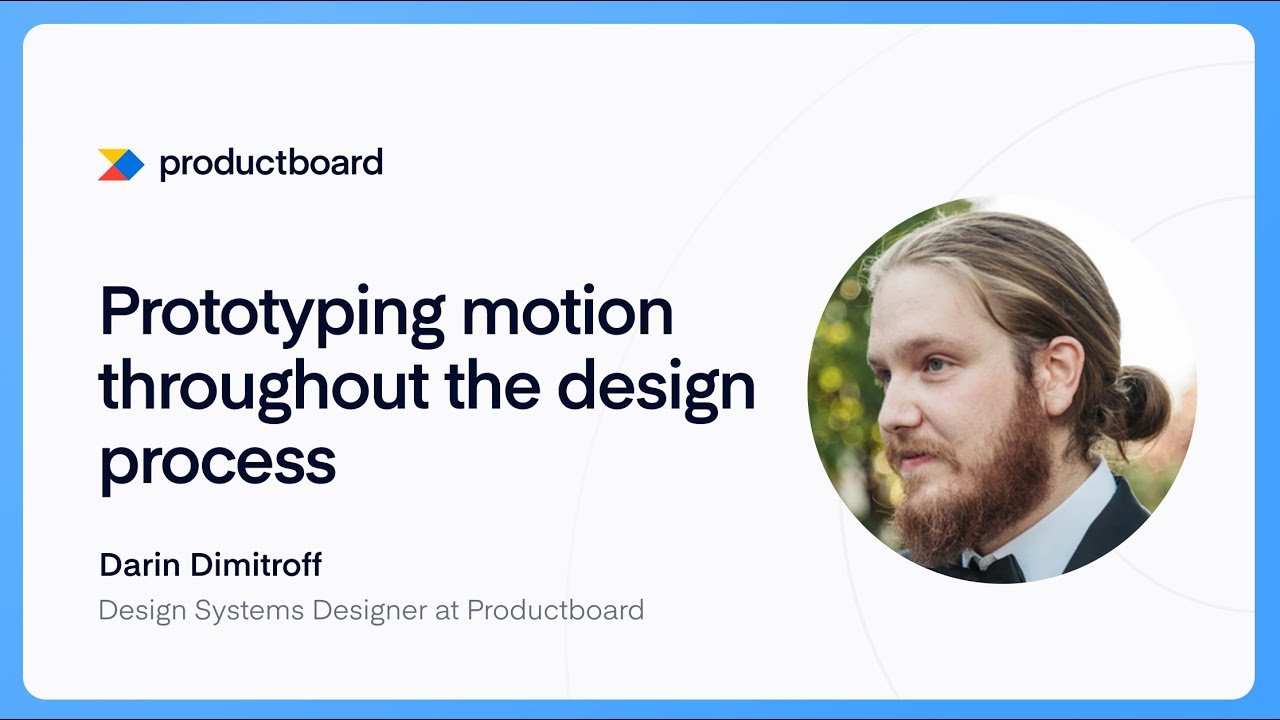 productboard

Prototyping motion throughout the design process

Darin Dimitroff

Design Systems Designer at Productboard